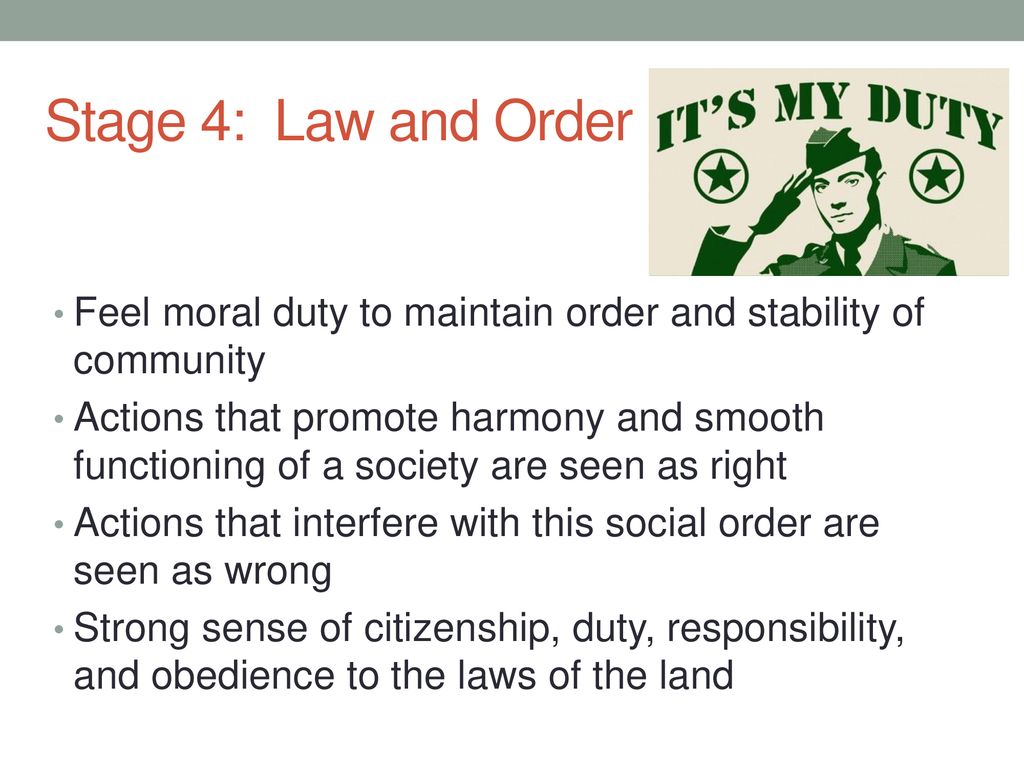 Stage 4: Law and Order

IT'S MY DUTY

• Feel moral duty to maintain order and stability of community
• Actions that promote harmony and smooth functioning of a society are seen as right
• Actions that interfere with this social order are seen as wrong
• Strong sense of citizenship, duty, responsibility, and obedience to the laws of the land